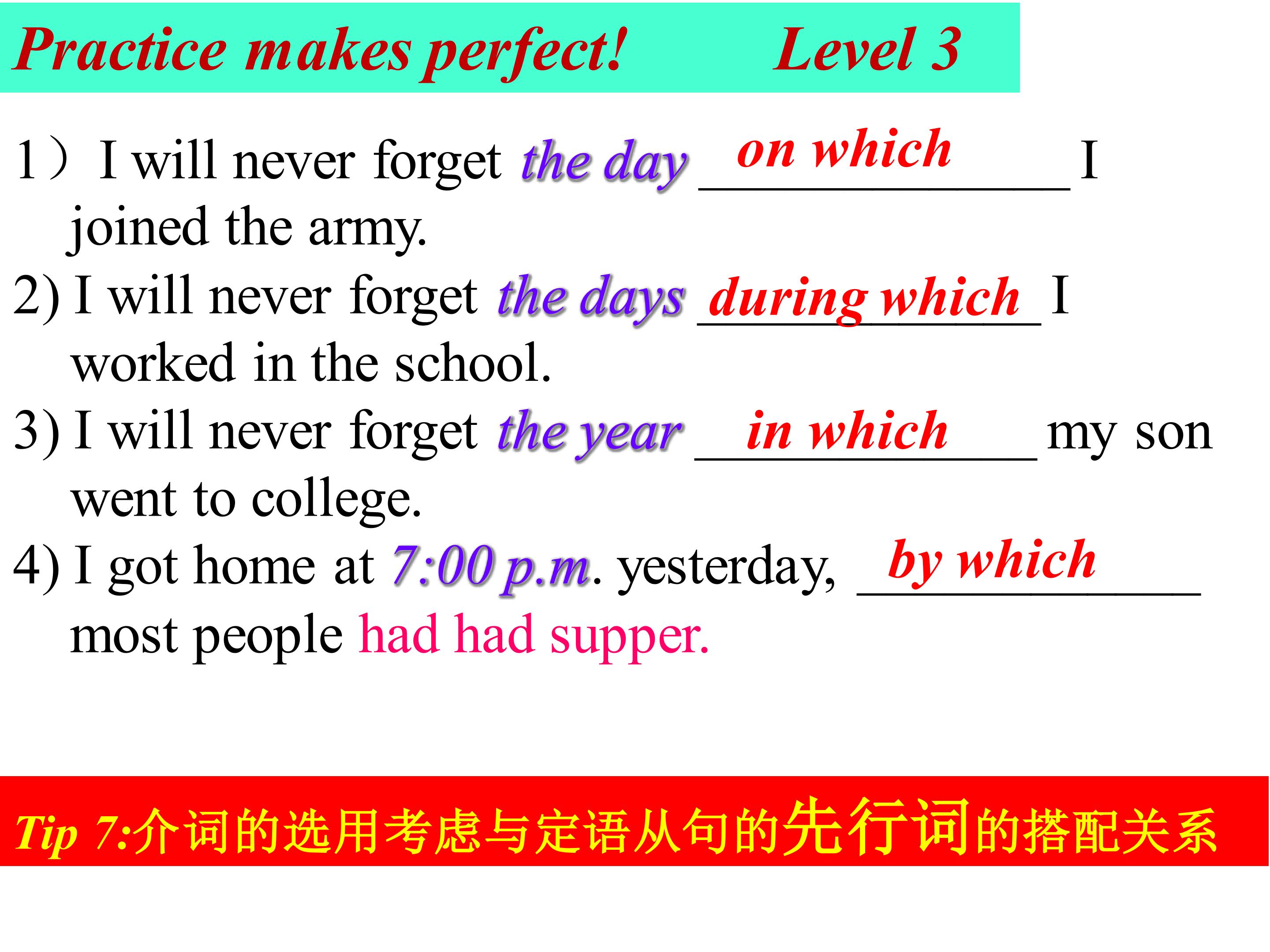 Practice makes perfect! Level 3

1）I will never forget the day on which I joined the army.

2) I will never forget the days during which I worked in the school.

3) I will never forget the year in which my son went to college.

4) I got home at 7:00 p.m. yesterday, by which most people had had supper.

Tip 7:介词的选用考虑与定语从句的先行词的搭配关系